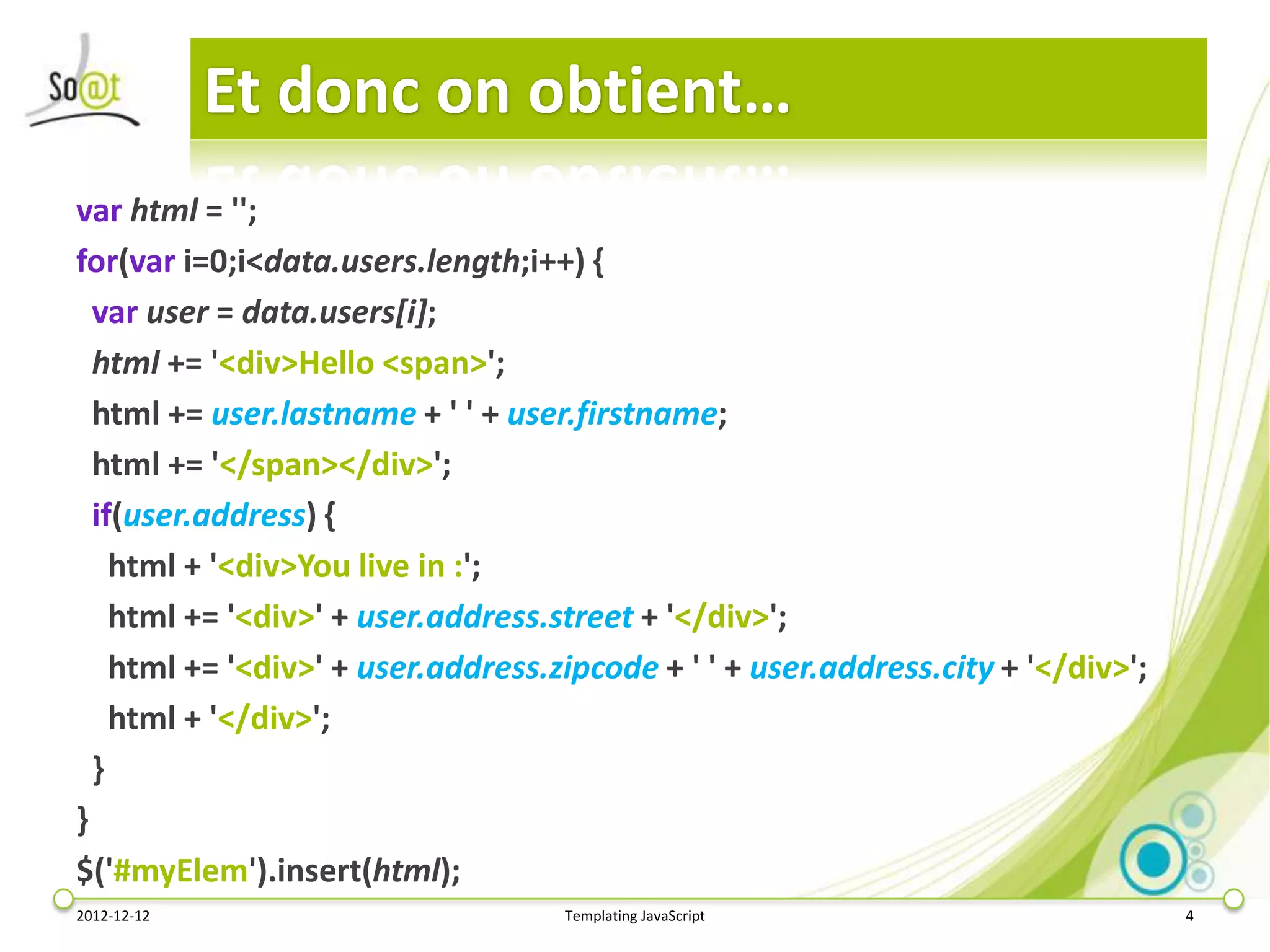 So@t

Et donc on obtient…

var html = '';
for(var i=0;i<data.users.length;i++) {
var user = data.users[i];
html += '<div>Hello <span>';
html += user.lastname + ' ' + user.firstname;
html += '</span></div>';
if(user.address) {
html + '<div>You live in :';
html += '<div>' + user.address.street + '</div>';
html += '<div>' + user.address.zipcode + ' ' + user.address.city + '</div>';
html + '</div>';
}
}
$('#myElem').insert(html);

2012-12-12 Templating JavaScript 4